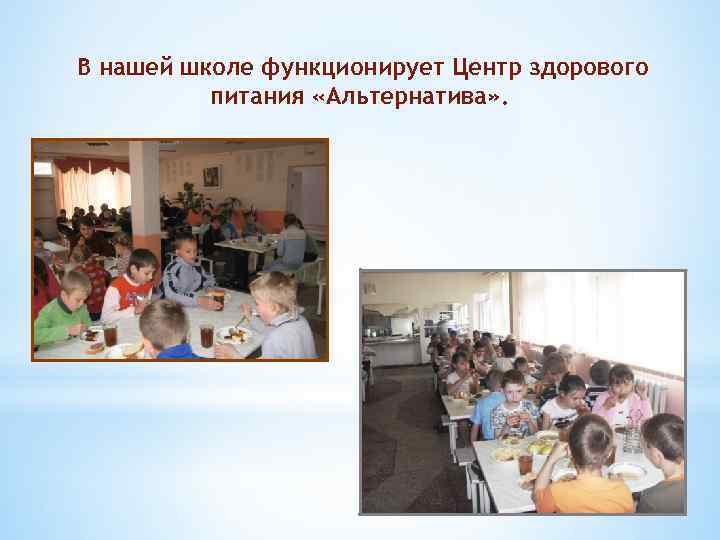 В нашей школе функционирует Центр здорового питания «Альтернатива».